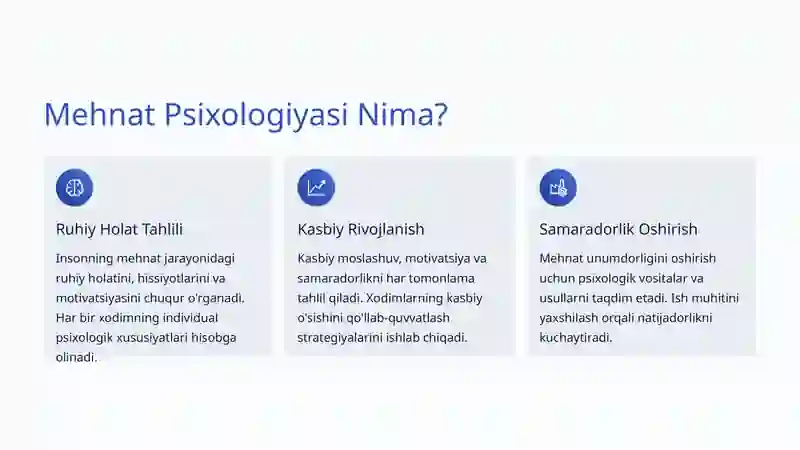 Mehnat Psixologiyasi Nima?

Ruhiy Holat Tahlili

Insonning mehnat jarayonidagi ruhiy holatini, hissiyotlarini va motivatsiyasini chuqur o'rganadi. Har bir xodimning individual psixologik xususiyatlari hisobga olinadi.

Kasbiy Rivojlanish

Kasbiy moslashuv, motivatsiya va samaradorlikni har tomonlama tahlil qiladi. Xodimlarning kasbiy o'sishini qo'llab-quvvatlash strategiyalarini ishlab chiqadi.

Samaradorlik Oshirish

Mehnat unumdorligini oshirish uchun psixologik vositalar va usullarni taqdim etadi. Ish muhitini yaxshilash orqali natijadorlikni kuchaytiradi.